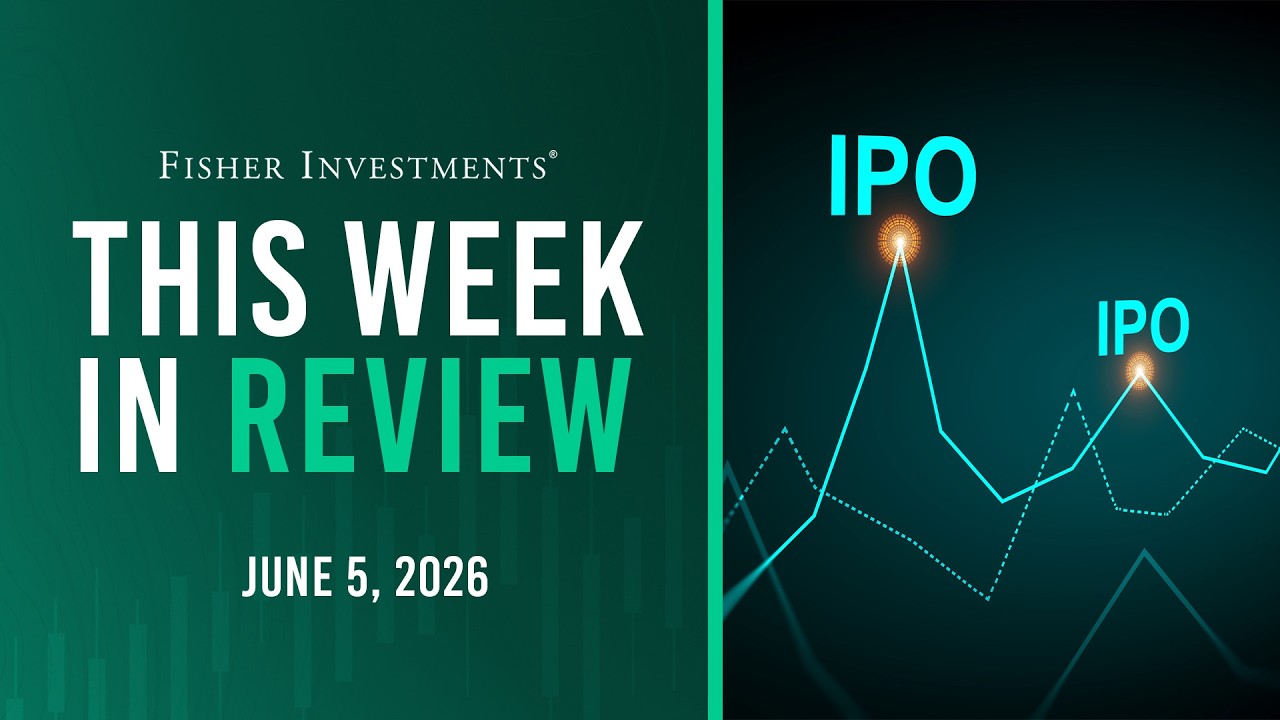 FISHER INVESTMENTS®

THIS WEEK IN REVIEW

JUNE 5, 2026

IPO

IPO